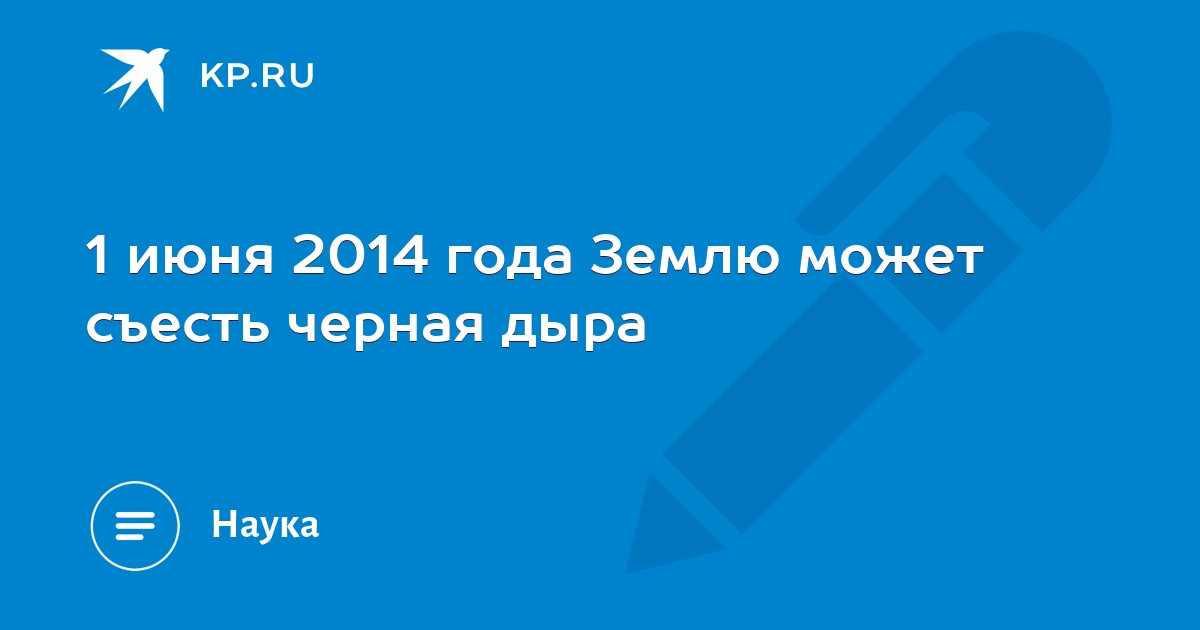 KP.RU

1 июня 2014 года Землю может съесть черная дыра

Наука